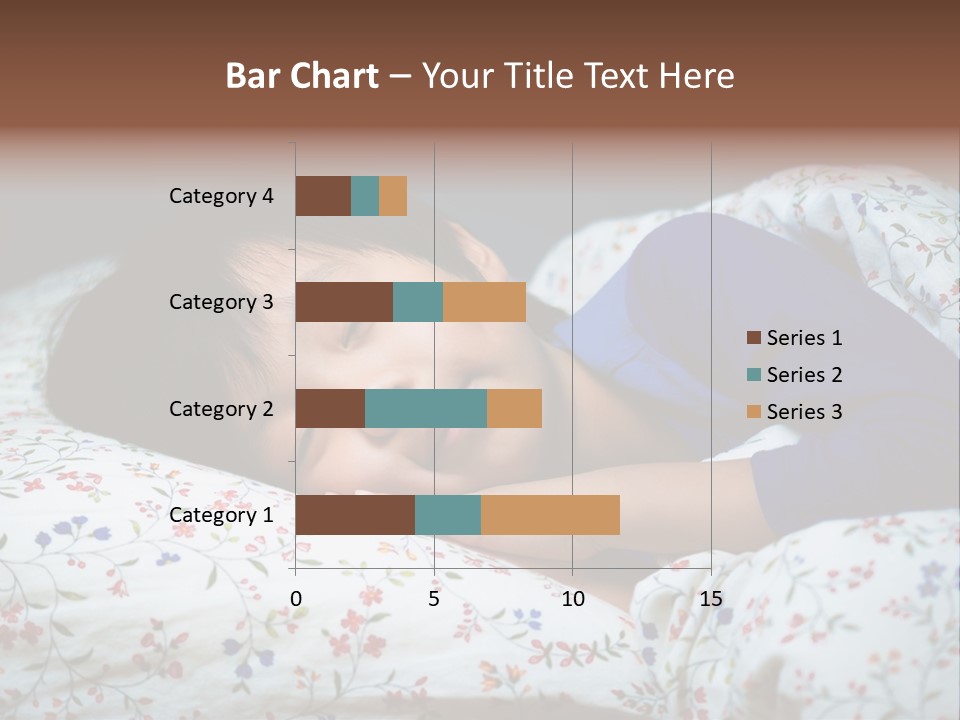 Bar Chart – Your Title Text Here

Category 4
Category 3
Category 2
Category 1

0
5
10
15

Series 1
Series 2
Series 3